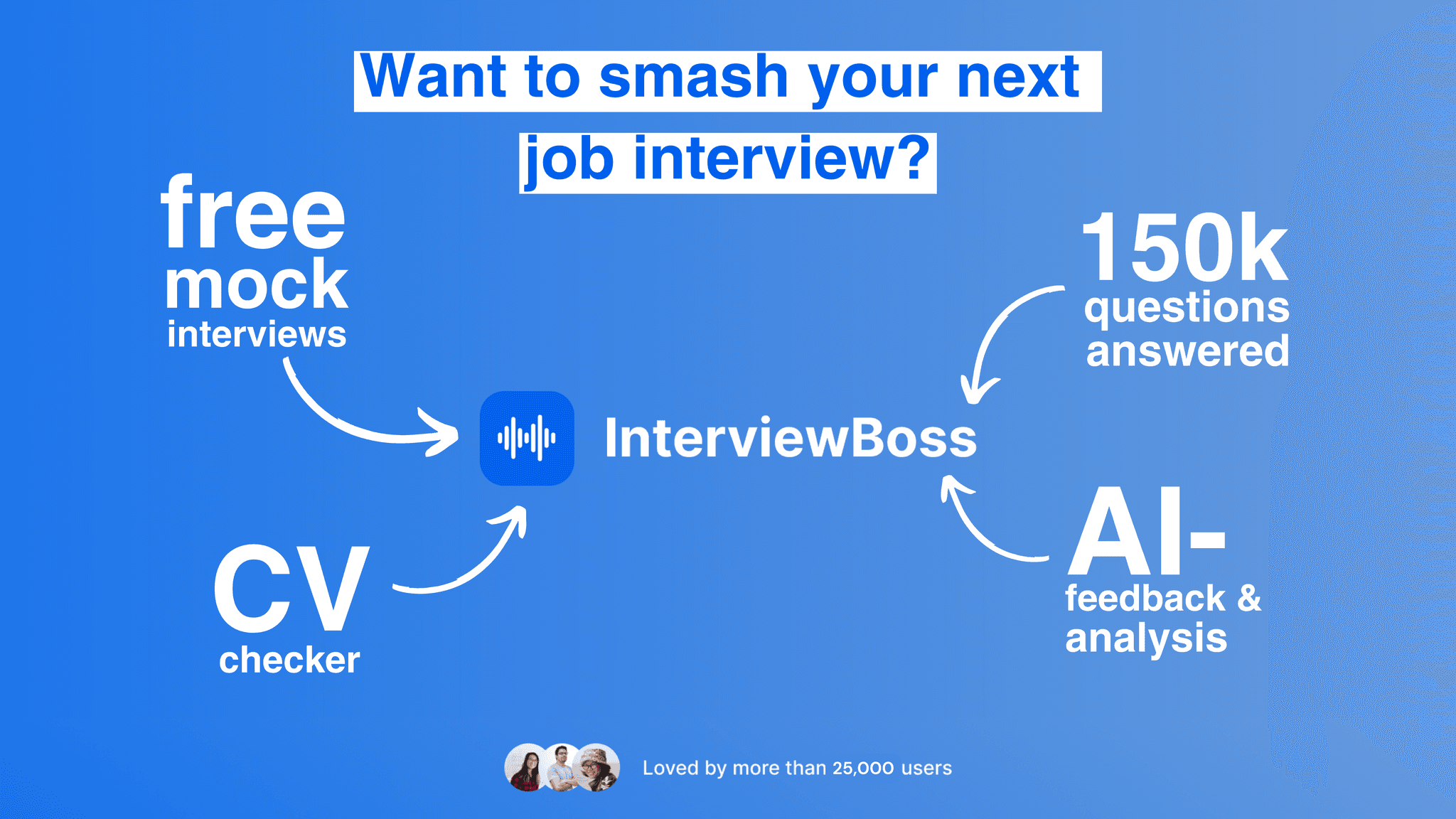 Want to smash your next job interview?

free mock interviews

150k questions answered

InterviewBoss

CV checker

AI-feedback & analysis

Loved by more than 25,000 users